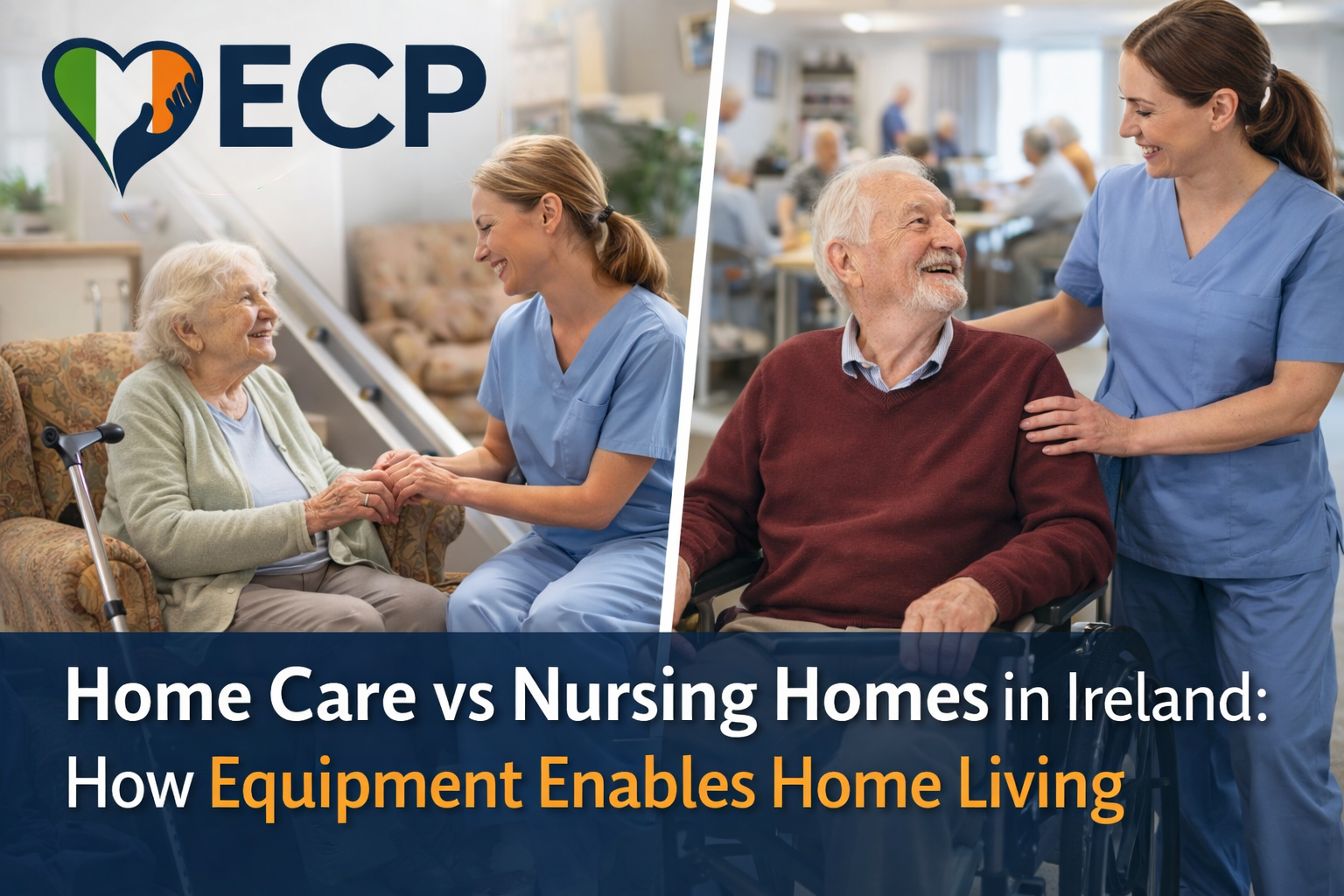 ECP

Home Care vs Nursing Homes in Ireland: How Equipment Enables Home Living